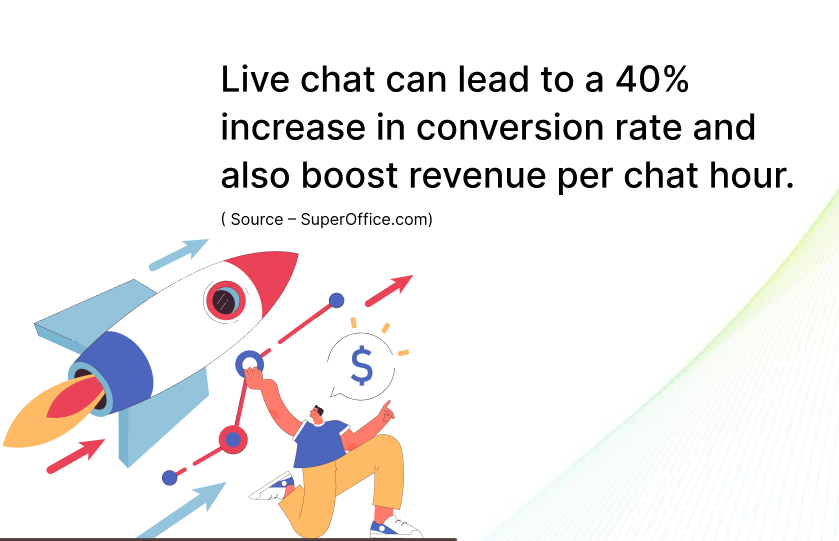 Live chat can lead to a 40% increase in conversion rate and also boost revenue per chat hour.

( Source – SuperOffice.com)

$